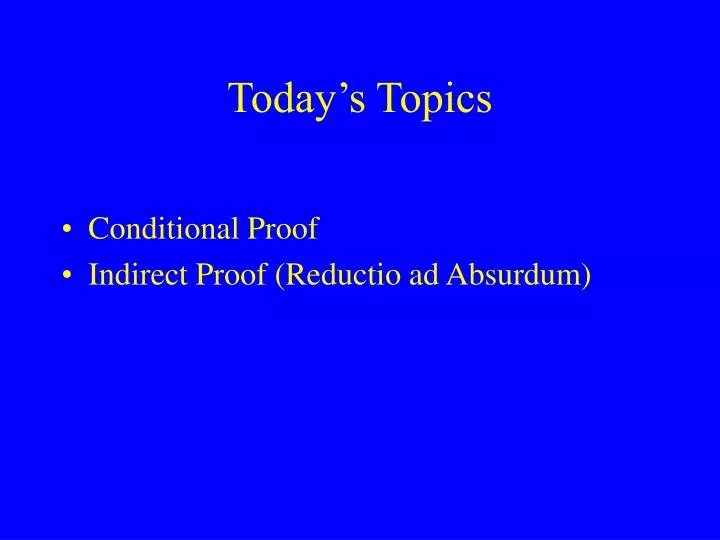 Today’s Topics

• Conditional Proof
• Indirect Proof (Reductio ad Absurdum)